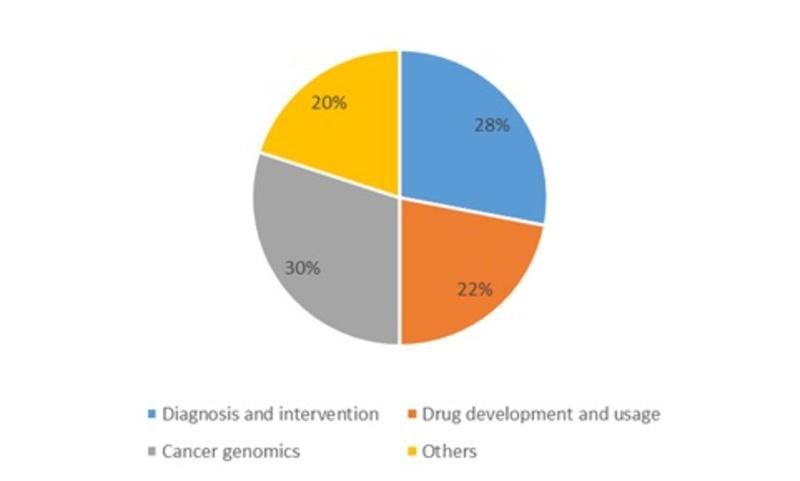 20%
28%
30%
22%

Diagnosis and intervention
Drug development and usage
Cancer genomics
Others